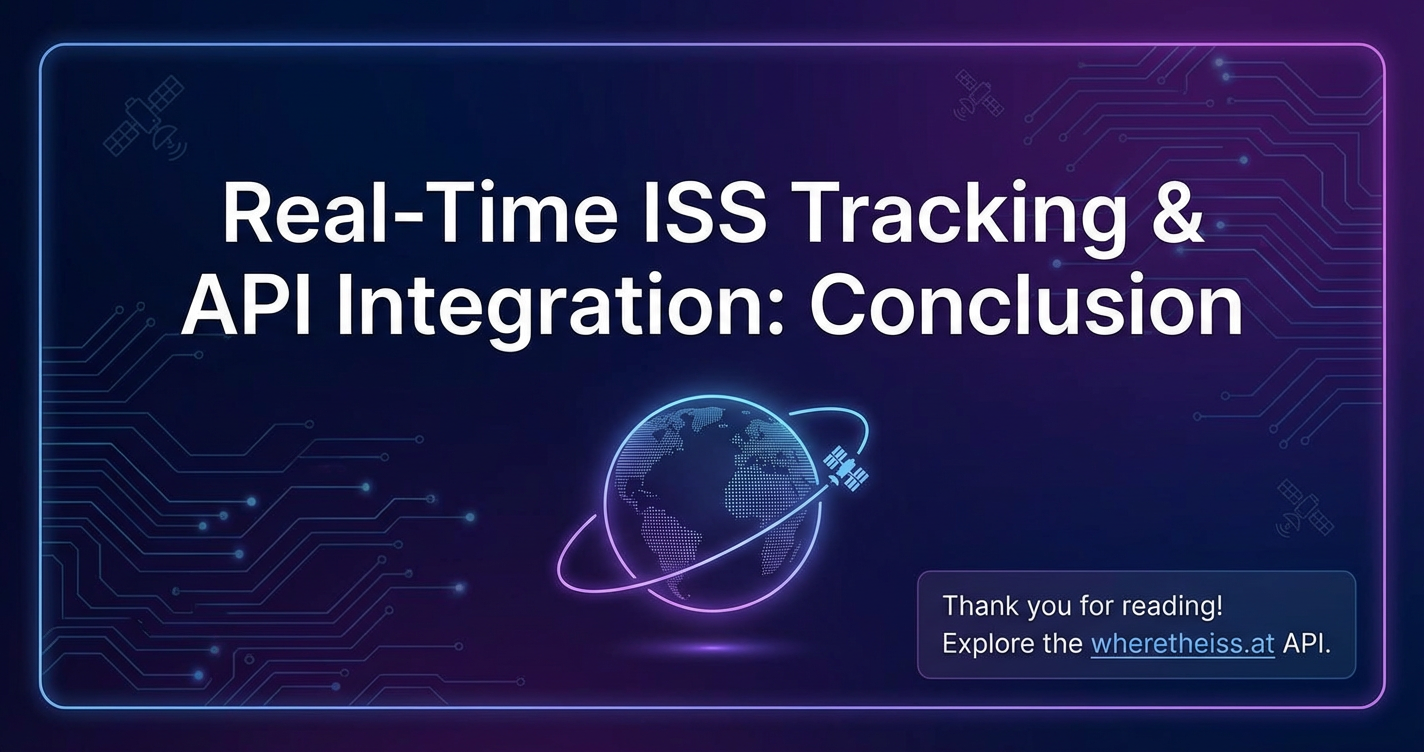 Real-Time ISS Tracking & API Integration: Conclusion

Thank you for reading!
Explore the wheretheiss.at API.